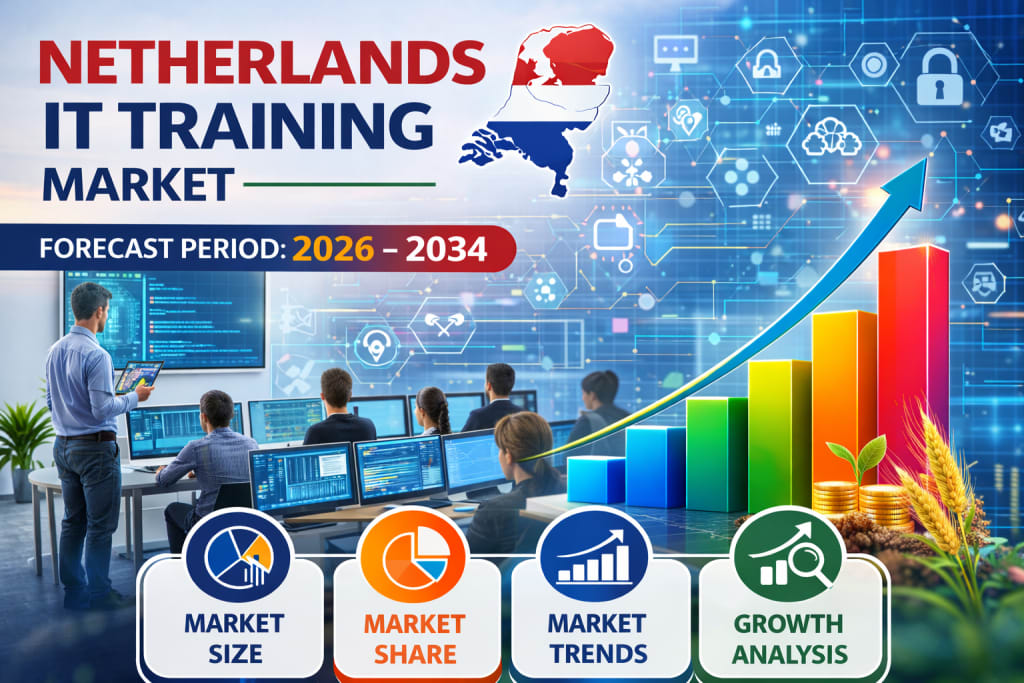 NETHERLANDS
IT TRAINING
MARKET

FORECAST PERIOD: 2026 – 2034

MARKET SIZE

MARKET SHARE

MARKET TRENDS

GROWTH ANALYSIS